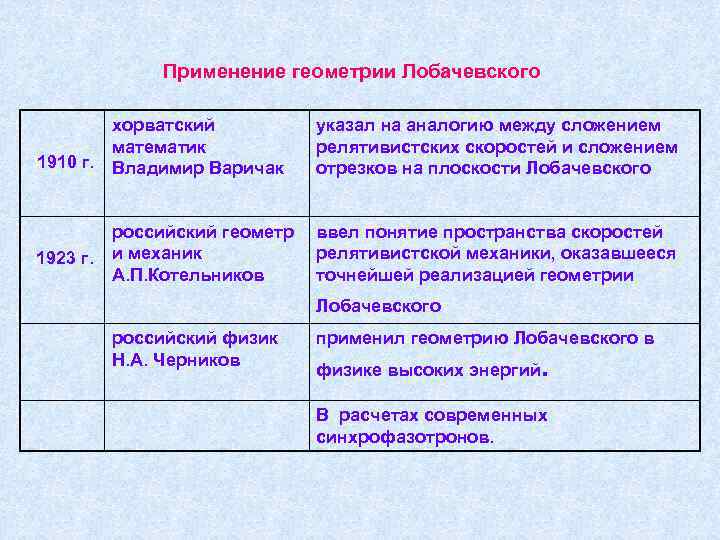 Применение геометрии Лобачевского

| | | |
|---|---|---|
| 1910 г. | хорватский математик Владимир Варичак | указал на аналогию между сложением релятивистских скоростей и сложением отрезков на плоскости Лобачевского |
| 1923 г. | российский геометр и механик А.П.Котельников | ввел понятие пространства скоростей релятивистской механики, оказавшееся точнейшей реализацией геометрии Лобачевского |
| | российский физик Н.А. Черников | применил геометрию Лобачевского в физике высоких энергий. |
| | | В расчетах современных синхрофазотронов. |